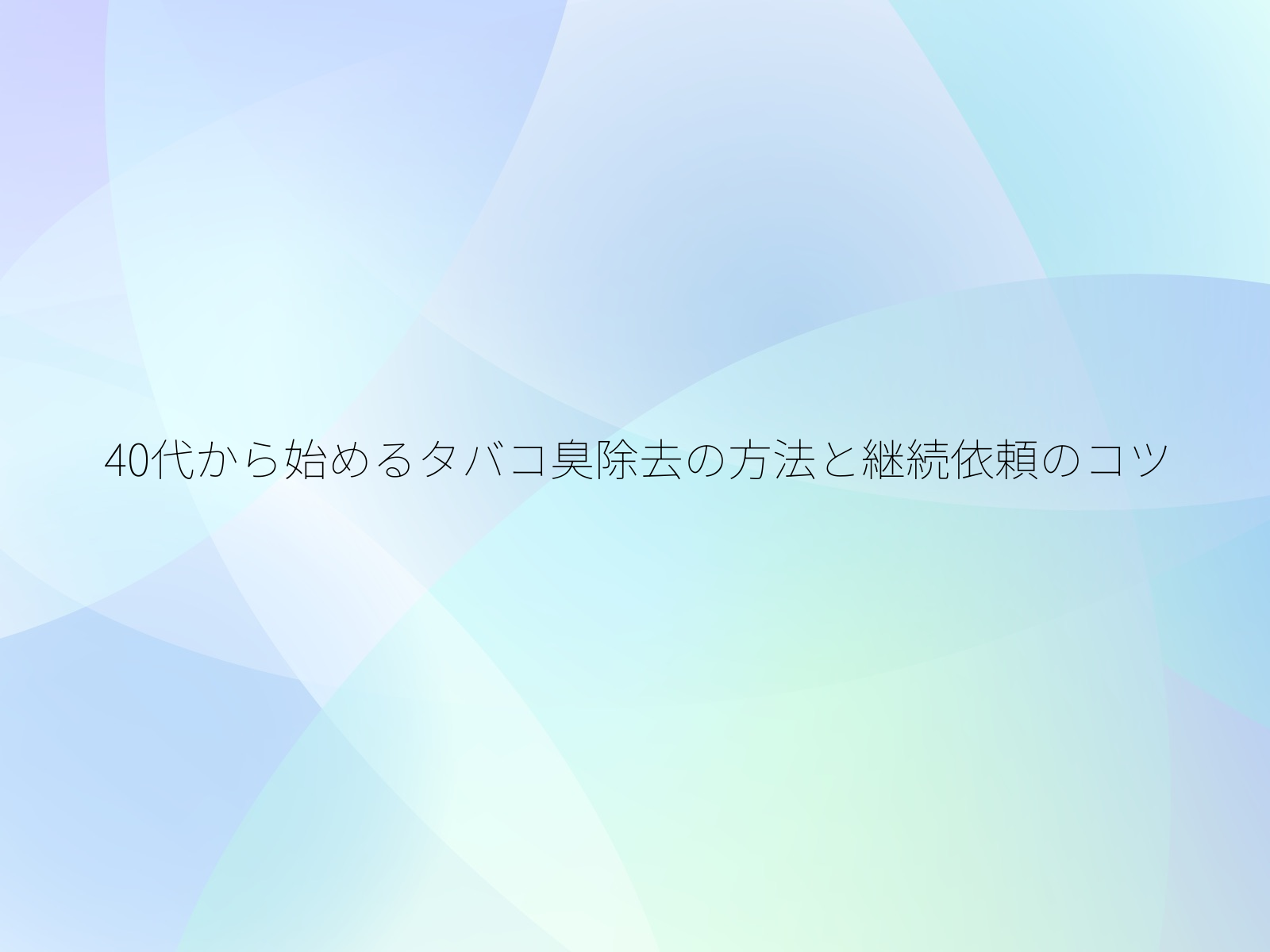 40代から始めるタバコ臭除去の方法と継続依頼のコツ